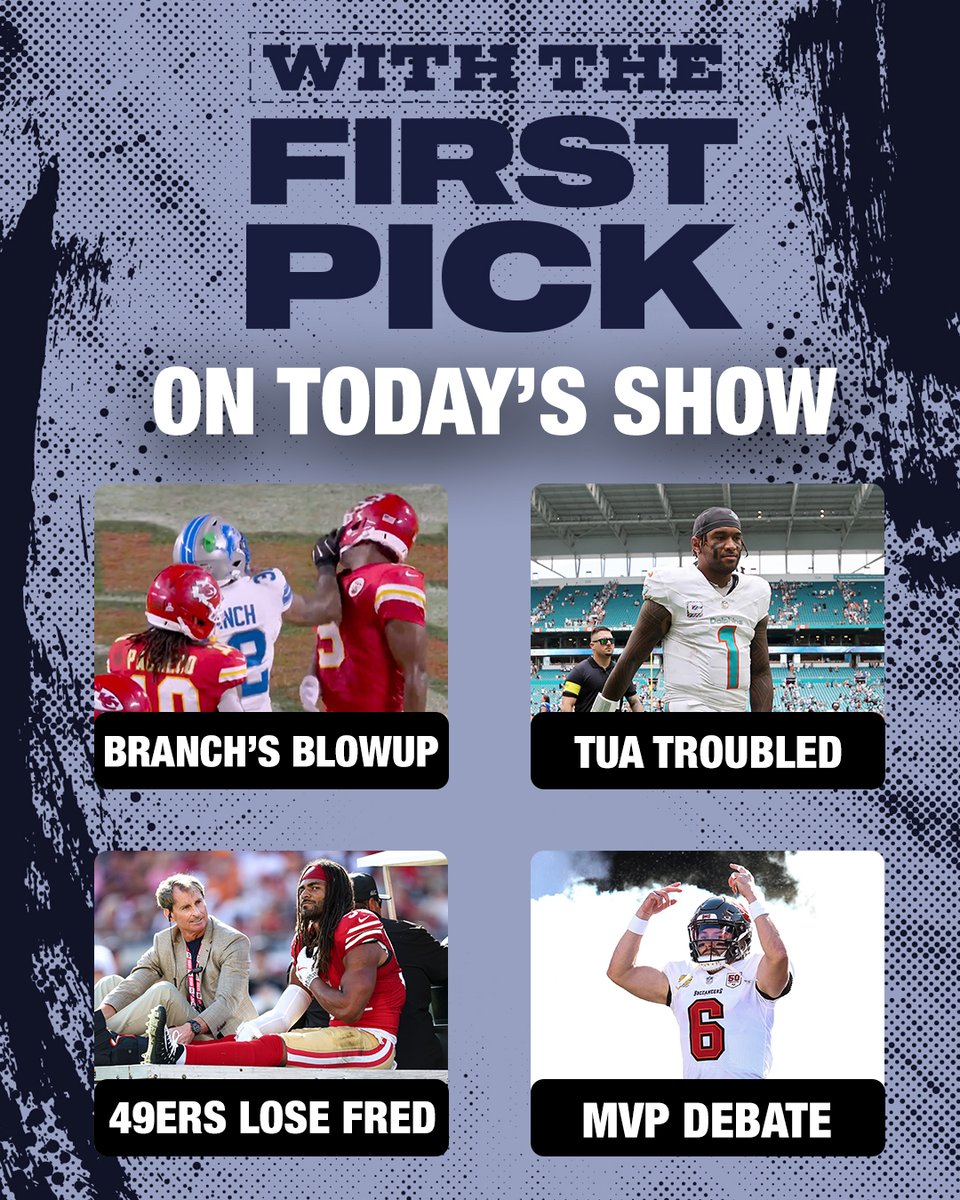 WITH THE FIRST PICK

ON TODAY'S SHOW

BRANCH'S BLOWUP

TUA TROUBLED

49ERS LOSE FRED

MVP DEBATE